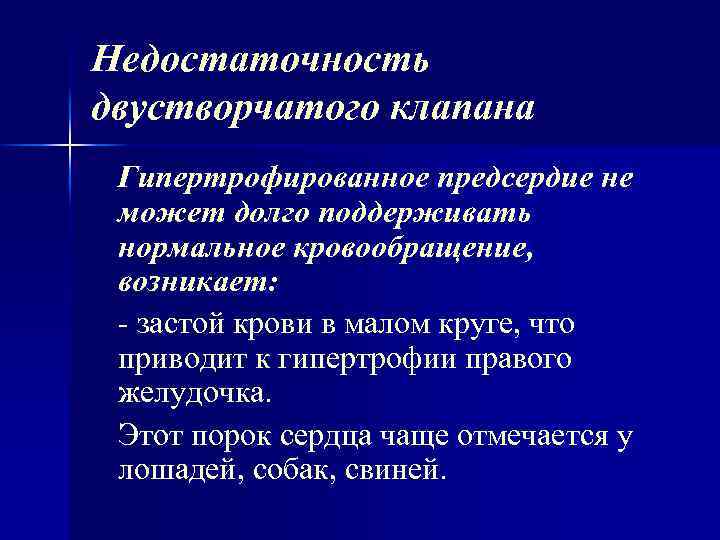 Недостаточность двустворчатого клапана

Гипертрофированное предсердие не может долго поддерживать нормальное кровообращение, возникает:

- застой крови в малом круге, что приводит к гипертрофии правого желудочка.

Этот порок сердца чаще отмечается у лошадей, собак, свиней.